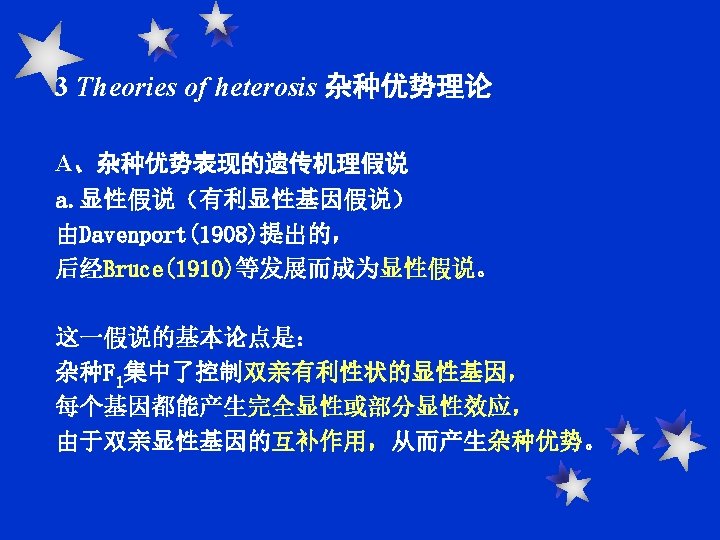 3 Theories of heterosis 杂种优势理论

A、杂种优势表现的遗传机理假说
a.显性假说（有利显性基因假说）
由Davenport(1908)提出的，
后经Bruce(1910)等发展而成为显性假说。

这一假说的基本论点是：
杂种$F_1$集中了控制双亲有利性状的显性基因，
每个基因都能产生完全显性或部分显性效应，
由于双亲显性基因的互补作用，从而产生杂种优势。